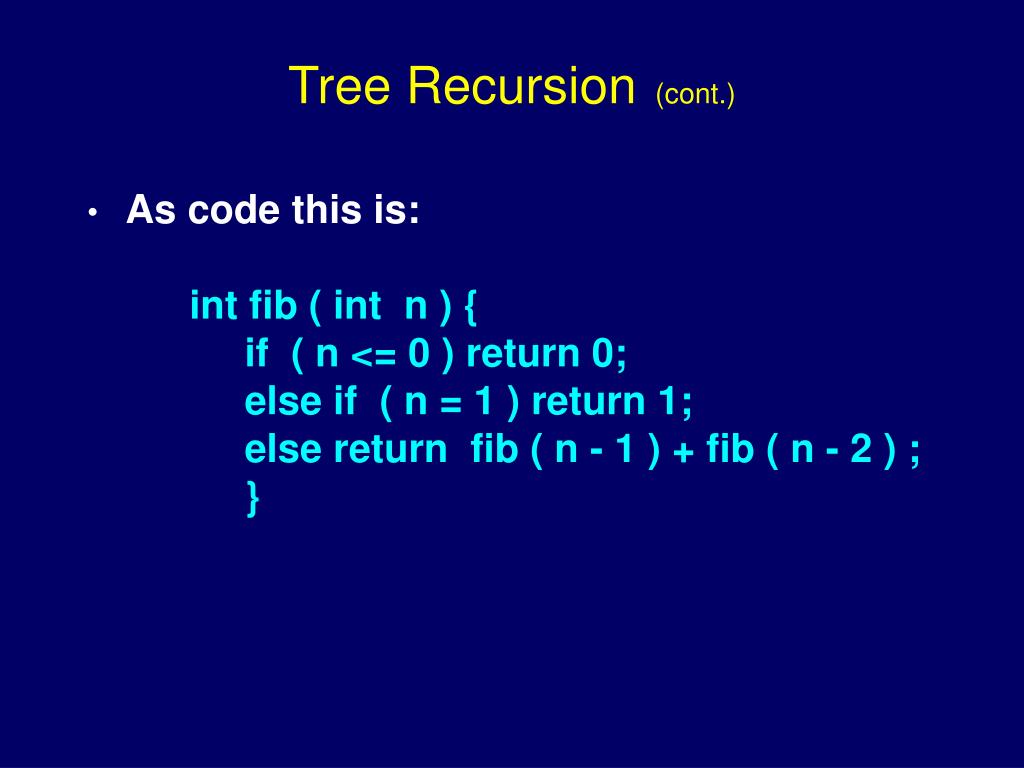 Tree Recursion (cont.)

• As code this is:

int fib ( int n ) {
if ( n <= 0 ) return 0;
else if ( n = 1 ) return 1;
else return fib ( n - 1 ) + fib ( n - 2 ) ;
}